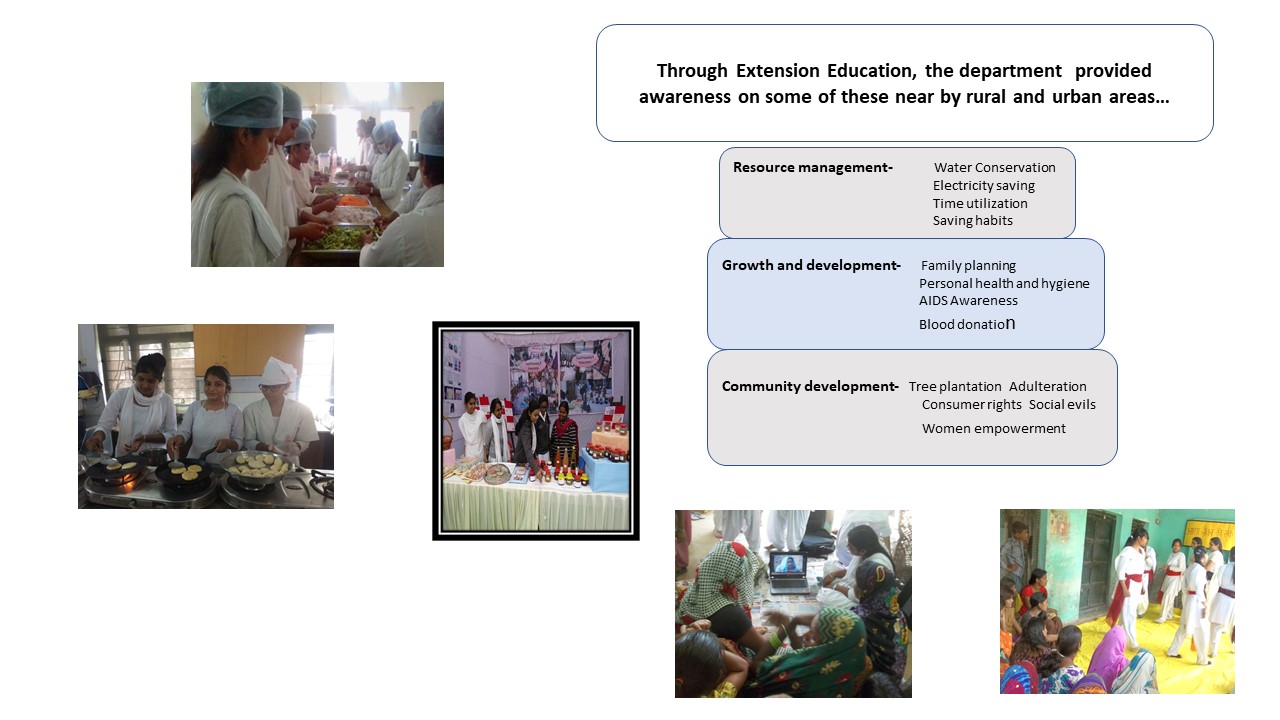 Through Extension Education, the department provided awareness on some of these near by rural and urban areas…

Resource management- Water Conservation
Electricity saving
Time utilization
Saving habits

Growth and development- Family planning
Personal health and hygiene
AIDS Awareness
Blood donation

Community development- Tree plantation Adulteration
Consumer rights Social evils
Women empowerment